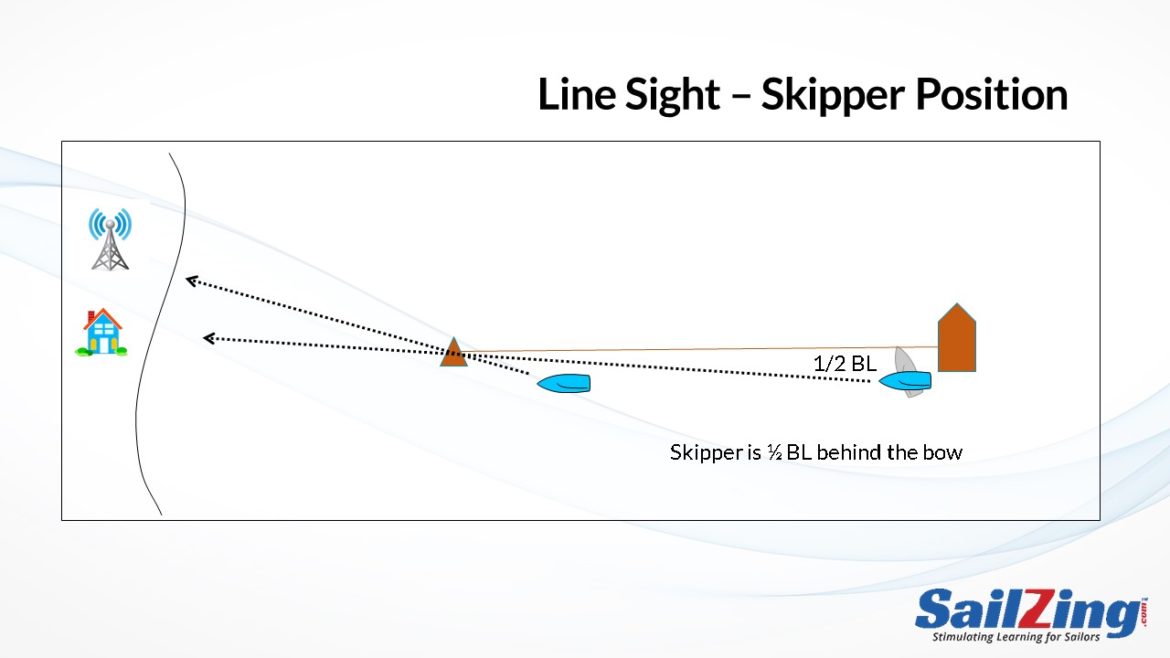 Line Sight – Skipper Position

1/2 BL

Skipper is ½ BL behind the bow

SailZing.com
Stimulating Learning for Sailors